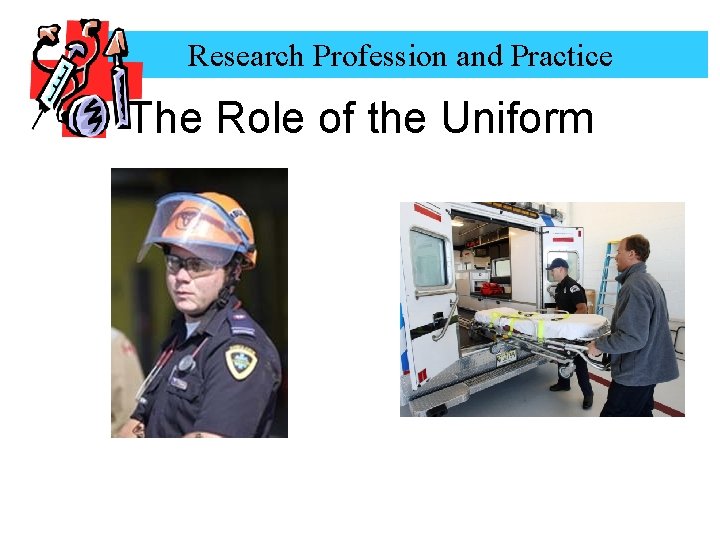 Research Profession and Practice

The Role of the Uniform